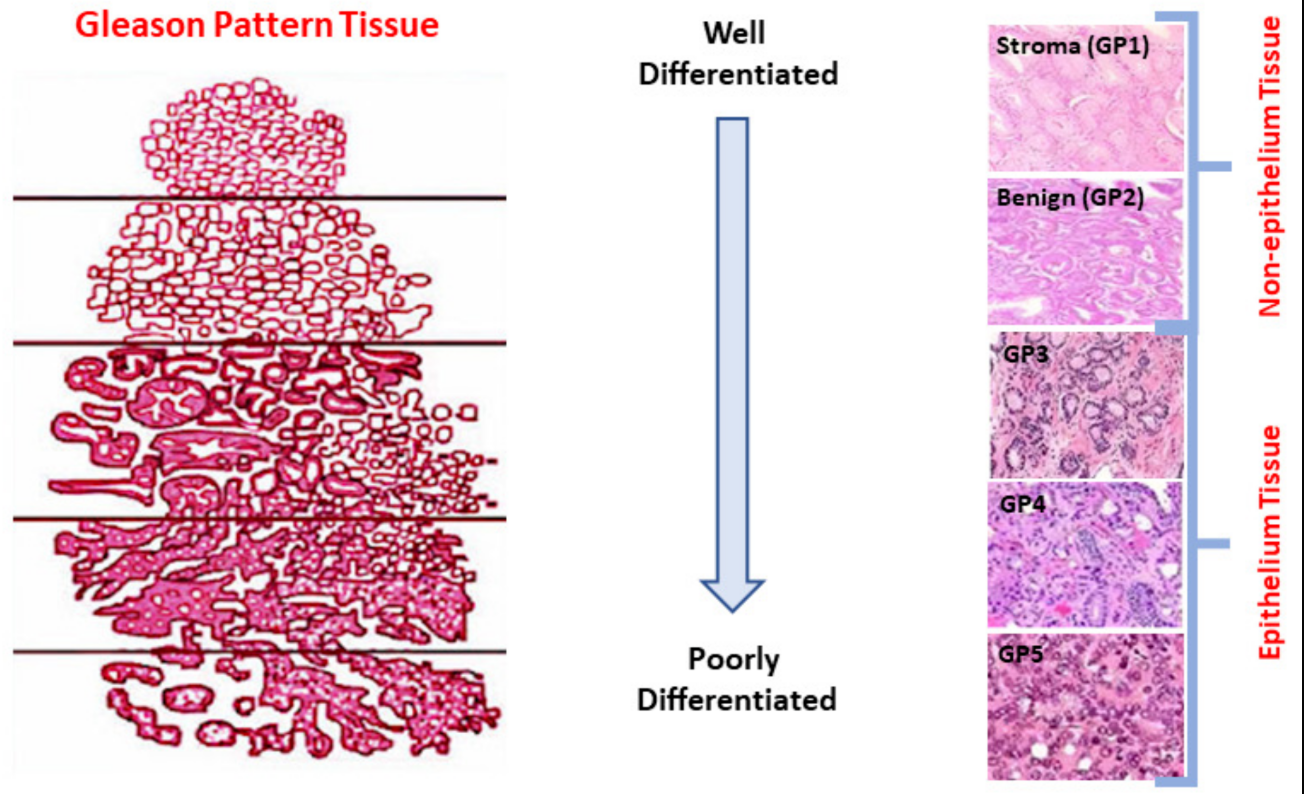 Gleason Pattern Tissue

Well Differentiated

Poorly Differentiated

Stroma (GP1)

Benign (GP2)

GP3

GP4

GP5

Non-epithelium Tissue

Epithelium Tissue